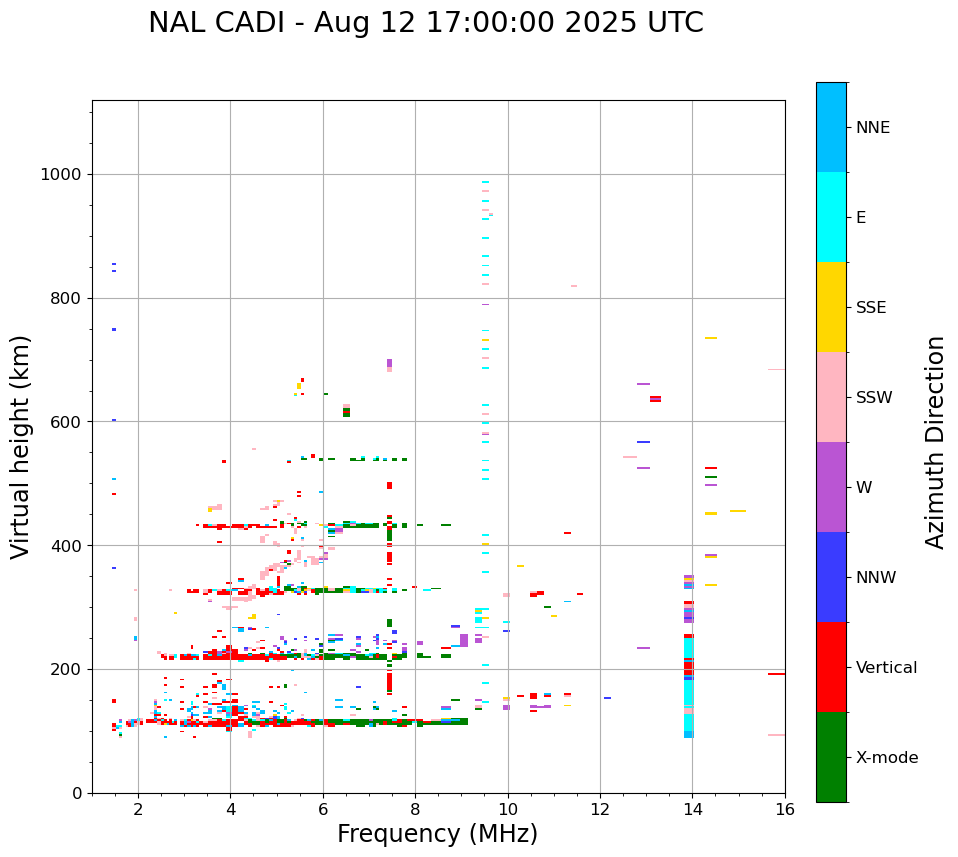 NAL CADI - Aug 12 17:00:00 2025 UTC

Virtual height (km)

1000
800
600
400
200
0

2
4
6
8
10
12
14
16

Frequency (MHz)

NNE
E
SSE
SSW
W
NNW
Vertical
X-mode

Azimuth Direction